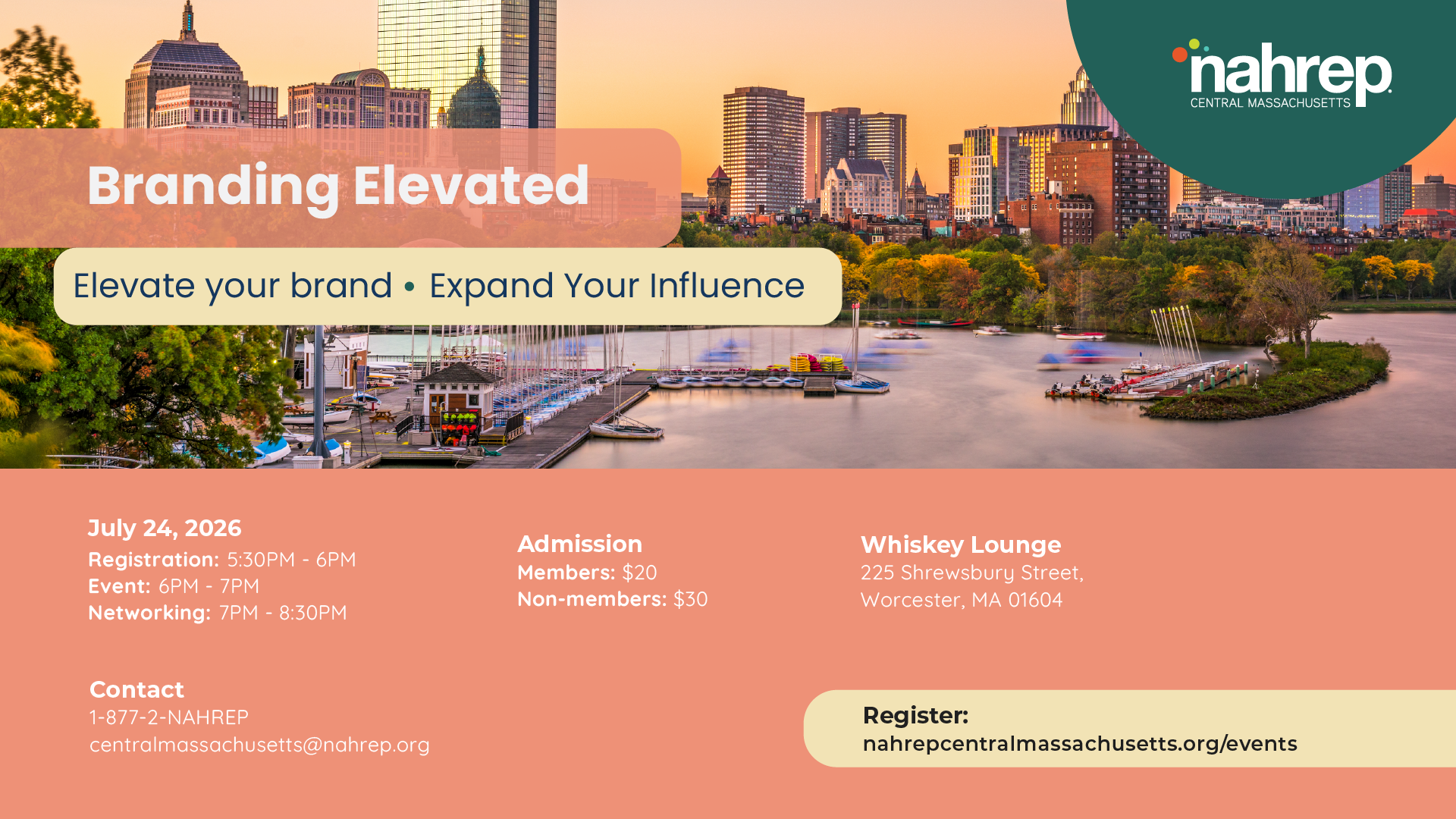 nahrep
CENTRAL MASSACHUSETTS

Branding Elevated

Elevate your brand • Expand Your Influence

July 24, 2026
Registration: 5:30PM - 6PM
Event: 6PM - 7PM
Networking: 7PM - 8:30PM

Admission
Members: $20
Non-members: $30

Whiskey Lounge
225 Shrewsbury Street,
Worcester, MA 01604

Contact
1-877-2-NAHREP
centralmassachusetts@nahrep.org

Register:
nahrepcentralmassachusetts.org/events